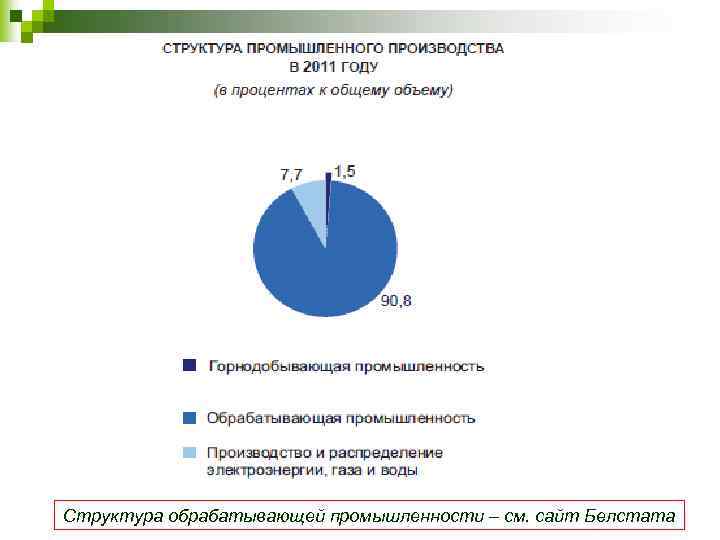 СТРУКТУРА ПРОМЫШЛЕННОГО ПРОИЗВОДСТВА
В 2011 ГОДУ
(в процентах к общему объему)

7,7
1,5
90,8

Горнодобывающая промышленность

Обрабатывающая промышленность

Производство и распределение электроэнергии, газа и воды

Структура обрабатывающей промышленности – см. сайт Белстата